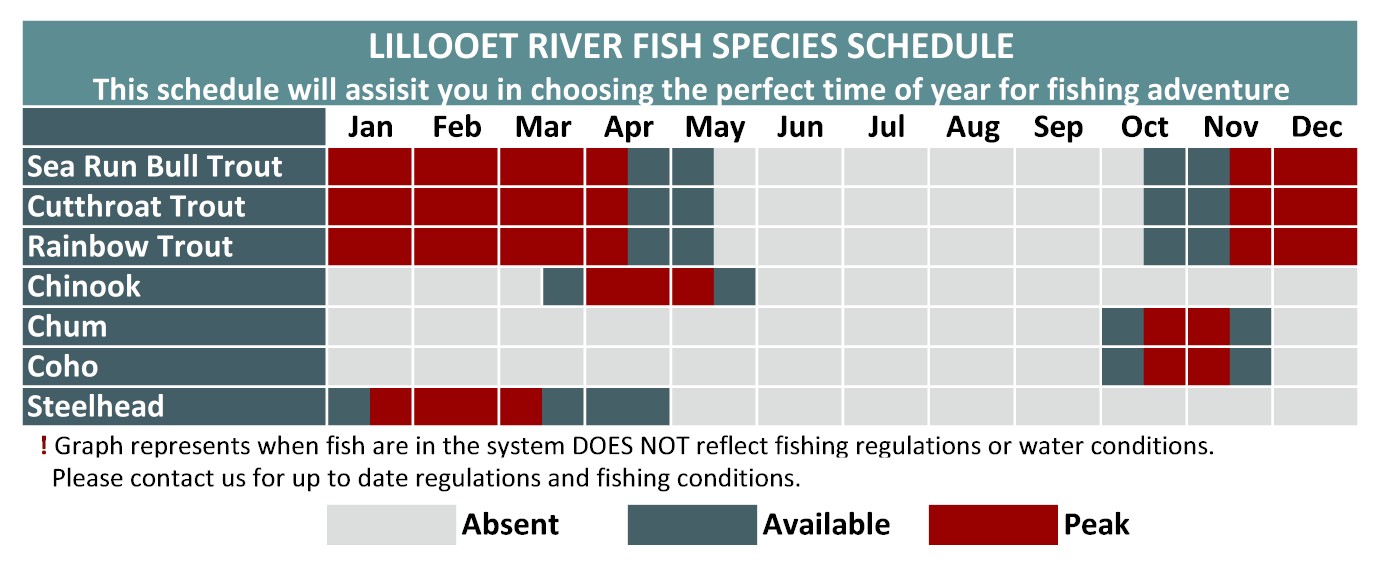 LILLOOET RIVER FISH SPECIES SCHEDULE
This schedule will assisit you in choosing the perfect time of year for fishing adventure

| | Jan | Feb | Mar | Apr | May | Jun | Jul | Aug | Sep | Oct | Nov | Dec |
|---|---|---|---|---|---|---|---|---|---|---|---|---|
| Sea Run Bull Trout | | | | | | | | | | | | |
| Cutthroat Trout | | | | | | | | | | | | |
| Rainbow Trout | | | | | | | | | | | | |
| Chinook | | | | | | | | | | | | |
| Chum | | | | | | | | | | | | |
| Coho | | | | | | | | | | | | |
| Steelhead | | | | | | | | | | | | |

! Graph represents when fish are in the system DOES NOT reflect fishing regulations or water conditions. Please contact us for up to date regulations and fishing conditions.

Absent Available Peak